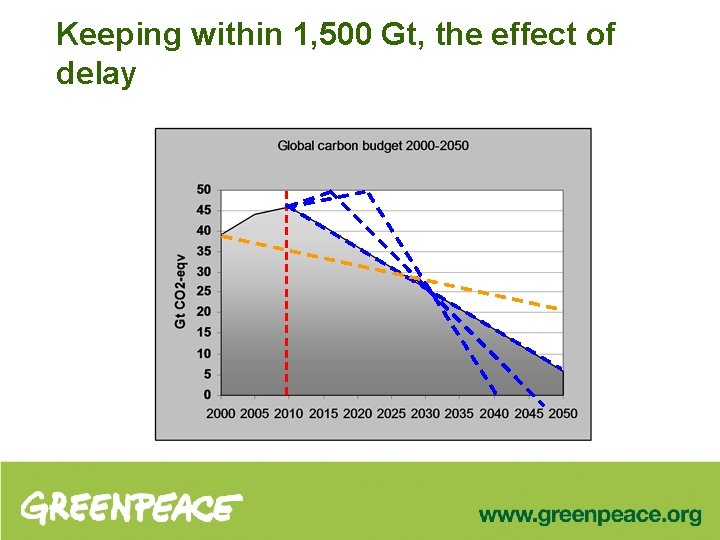 Keeping within 1,500 Gt, the effect of delay

Global carbon budget 2000-2050

Gt CO2-eqv

50
45
40
35
30
25
20
15
10
5
0

2000 2005 2010 2015 2020 2025 2030 2035 2040 2045 2050

GREENPEACE

www.greenpeace.org